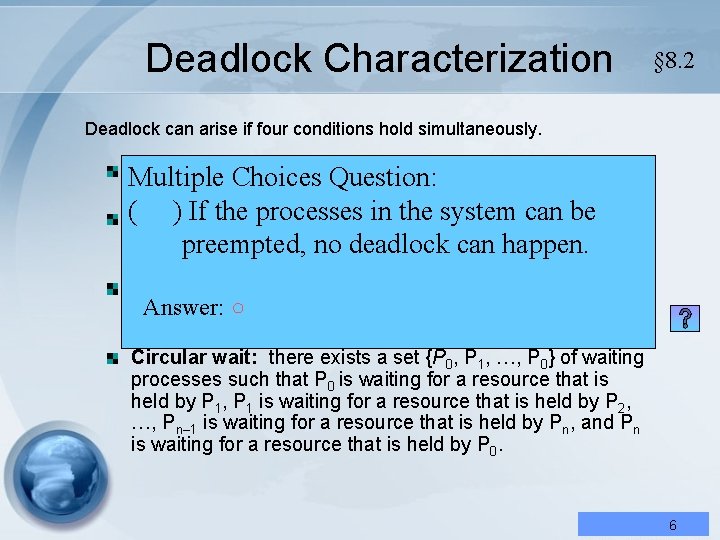 Deadlock Characterization §8.2

Deadlock can arise if four conditions hold simultaneously.

Multiple Choices Question:
(    ) If the processes in the system can be preempted, no deadlock can happen.

Answer: ○

?

Circular wait: there exists a set {$P_0$, $P_1$, …, $P_0$} of waiting processes such that $P_0$ is waiting for a resource that is held by $P_1$, $P_1$ is waiting for a resource that is held by $P_2$, …, $P_{n-1}$ is waiting for a resource that is held by $P_n$, and $P_n$ is waiting for a resource that is held by $P_0$.

6